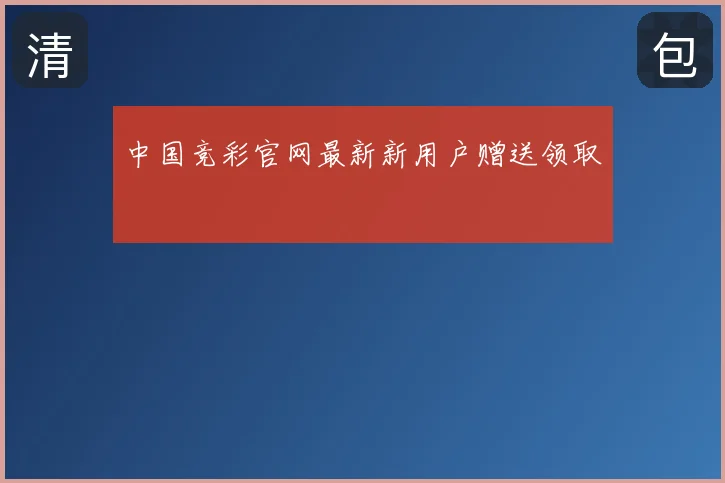 清

包

中国竞彩官网最新新用户赠送领取